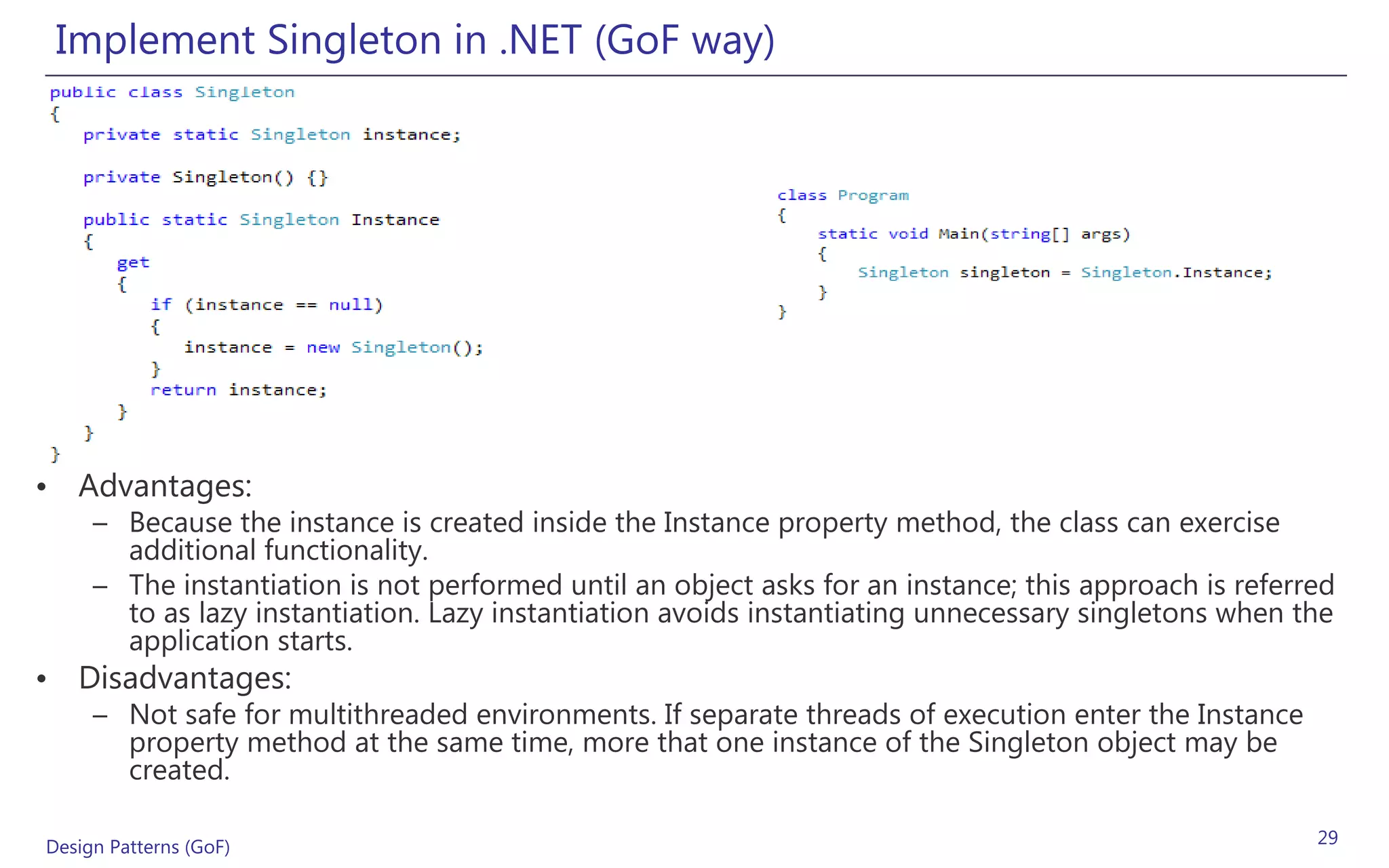 Implement Singleton in .NET (GoF way)

public class Singleton
{
    private static Singleton instance;

    private Singleton() {}

    public static Singleton Instance
    {
        get
        {
            if (instance == null)
            {
                instance = new Singleton();
            }
            return instance;
        }
    }
}

class Program
{
    static void Main(string[] args)
    {
        Singleton singleton = Singleton.Instance;
    }
}

• Advantages:
– Because the instance is created inside the Instance property method, the class can exercise additional functionality.
– The instantiation is not performed until an object asks for an instance; this approach is referred to as lazy instantiation. Lazy instantiation avoids instantiating unnecessary singletons when the application starts.
• Disadvantages:
– Not safe for multithreaded environments. If separate threads of execution enter the Instance property method at the same time, more that one instance of the Singleton object may be created.

Design Patterns (GoF)

29